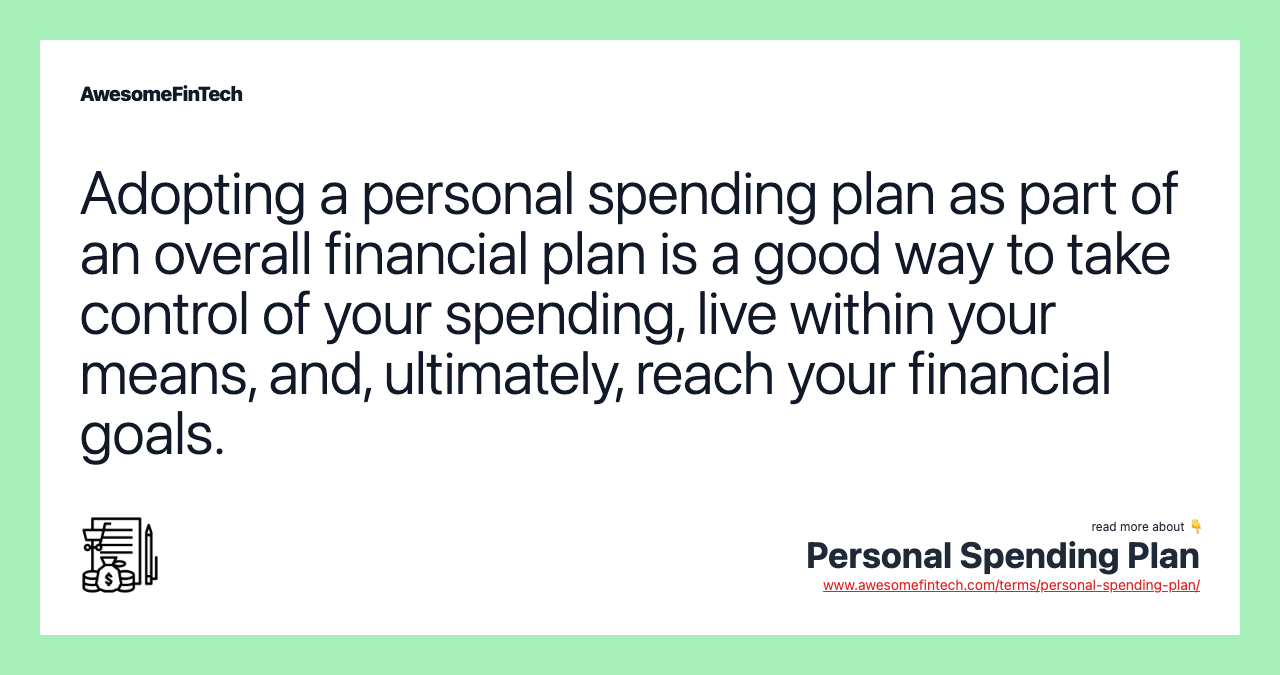 AwesomeFinTech

Adopting a personal spending plan as part of an overall financial plan is a good way to take control of your spending, live within your means, and, ultimately, reach your financial goals.

read more about 👇
Personal Spending Plan
www.awesomefintech.com/terms/personal-spending-plan/